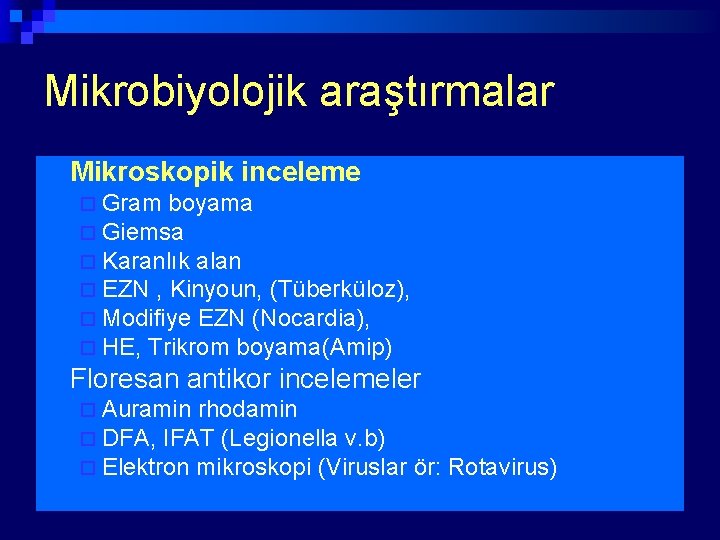 Mikrobiyolojik araştırmalar

Mikroskopik inceleme
Gram boyama
Giemsa
Karanlık alan
EZN , Kinyoun, (Tüberküloz),
Modifiye EZN (Nocardia),
HE, Trikrom boyama(Amip)

Floresan antikor incelemeler
Auramin rhodamin
DFA, IFAT (Legionella v.b)
Elektron mikroskopi (Viruslar ör: Rotavirus)